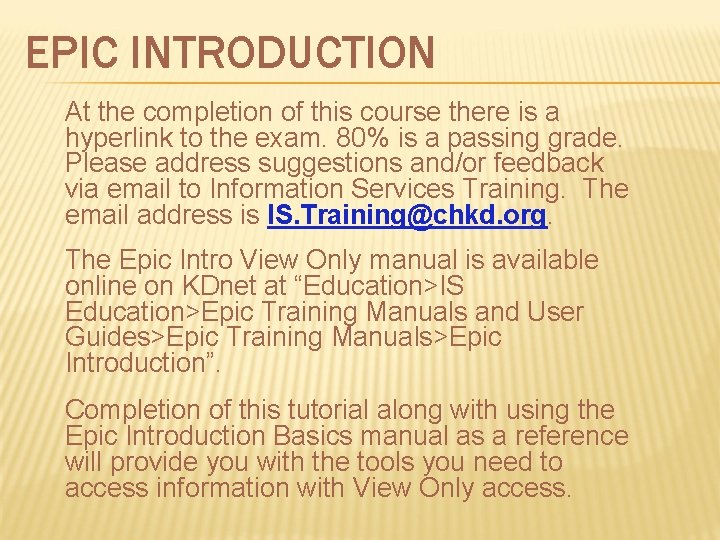 EPIC INTRODUCTION

At the completion of this course there is a hyperlink to the exam. 80% is a passing grade. Please address suggestions and/or feedback via email to Information Services Training. The email address is IS.Training@chkd.org.

The Epic Intro View Only manual is available online on KDnet at “Education>IS Education>Epic Training Manuals and User Guides>Epic Training Manuals>Epic Introduction”.

Completion of this tutorial along with using the Epic Introduction Basics manual as a reference will provide you with the tools you need to access information with View Only access.